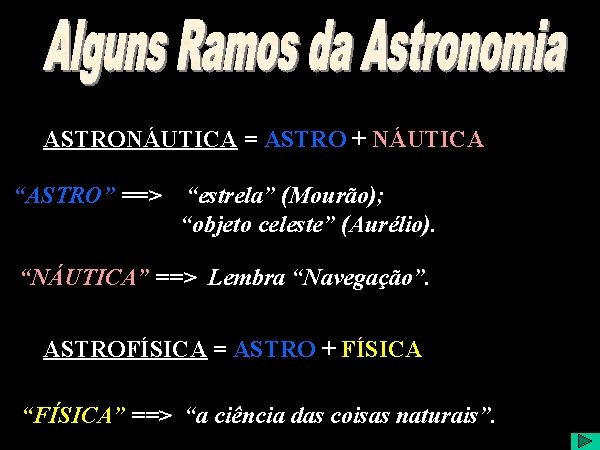 Alguns Ramos da Astronomia

ASTRONÁUTICA = ASTRO + NÁUTICA

“ASTRO” ==> “estrela” (Mourão); “objeto celeste” (Aurélio).

“NÁUTICA” ==> Lembra “Navegação”.

ASTROFÍSICA = ASTRO + FÍSICA

“FÍSICA” ==> “a ciência das coisas naturais”.